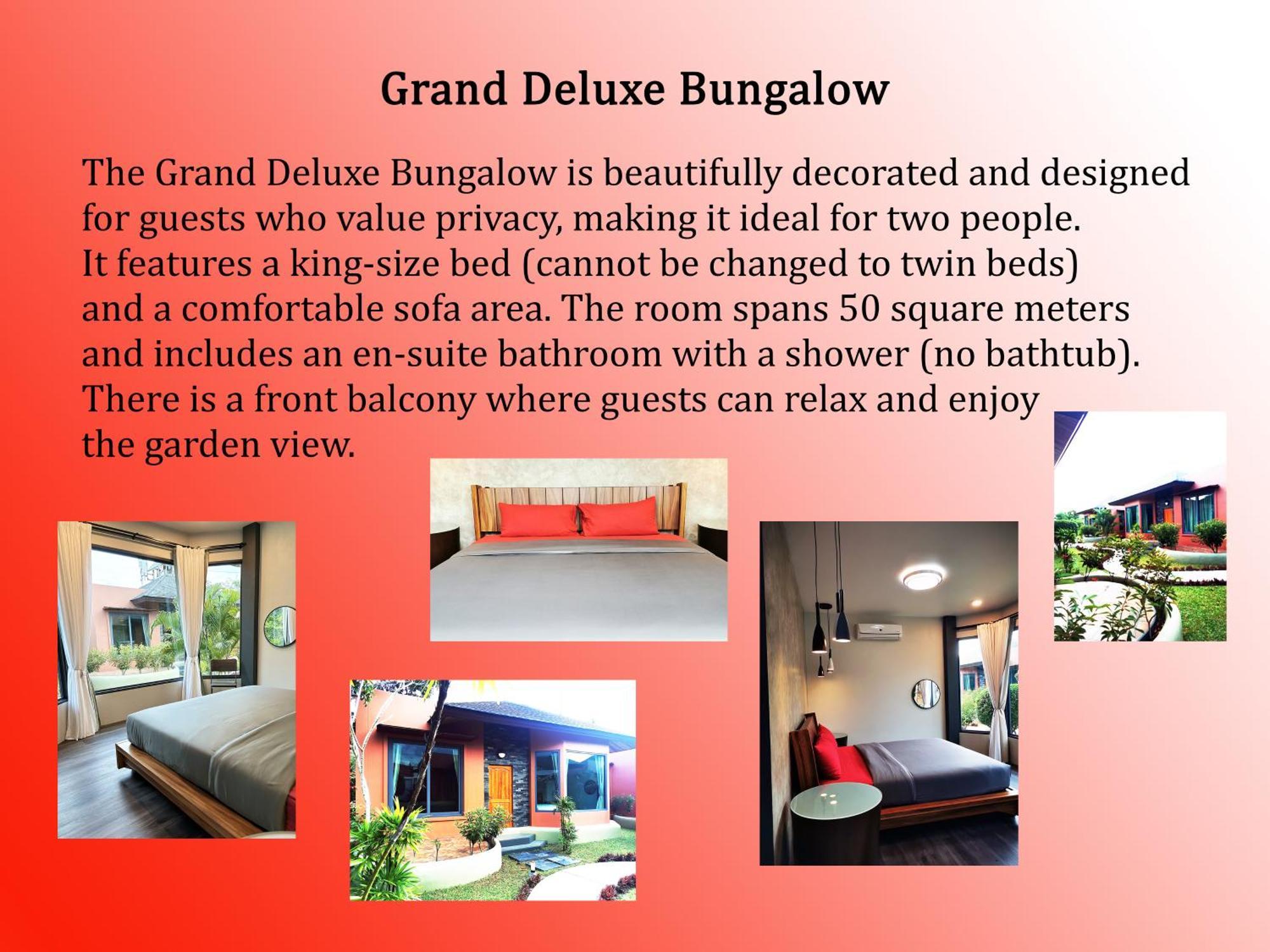 Grand Deluxe Bungalow

The Grand Deluxe Bungalow is beautifully decorated and designed for guests who value privacy, making it ideal for two people. It features a king-size bed (cannot be changed to twin beds) and a comfortable sofa area. The room spans 50 square meters and includes an en-suite bathroom with a shower (no bathtub). There is a front balcony where guests can relax and enjoy the garden view.